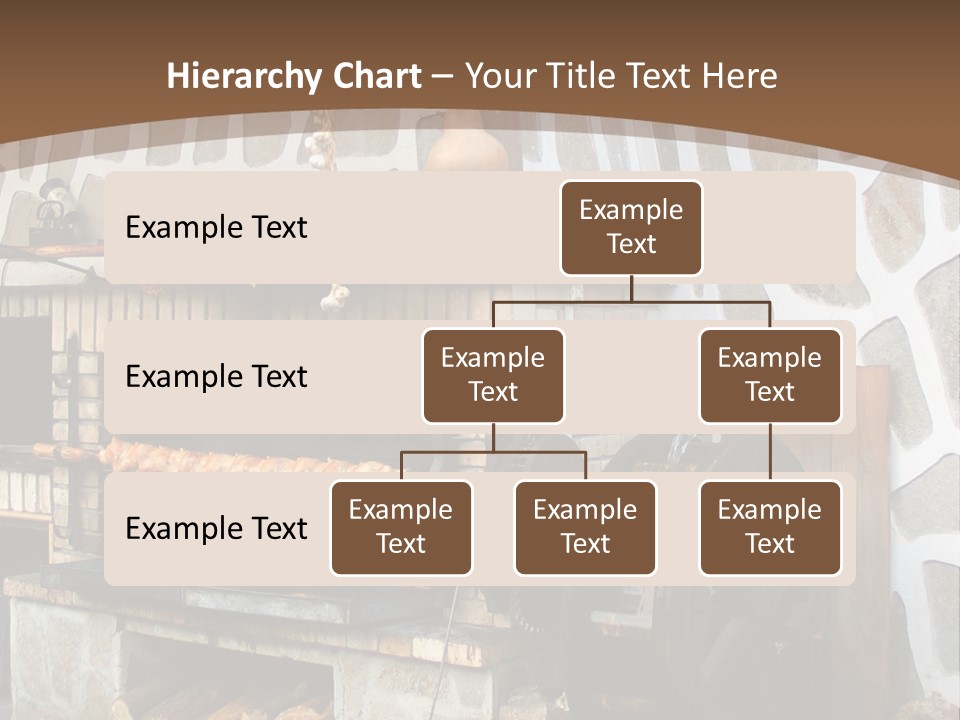 Hierarchy Chart – Your Title Text Here

Example Text

Example Text

Example Text

Example Text

Example Text

Example Text

Example Text

Example Text

Example Text